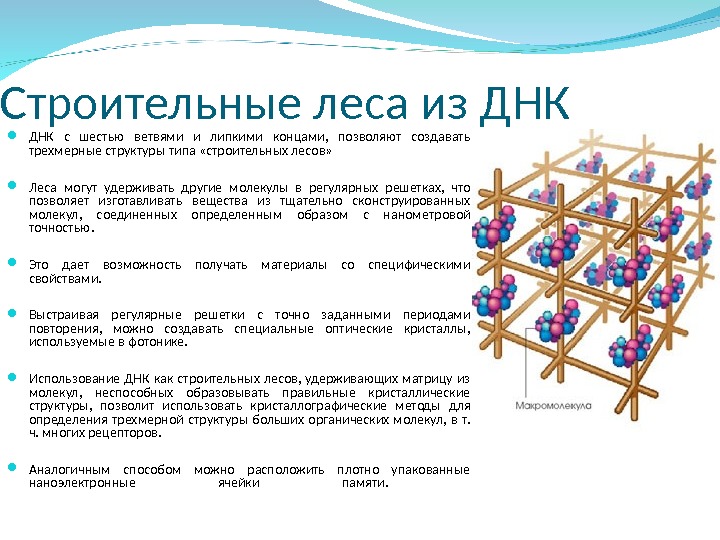 Строительные леса из ДНК

ДНК с шестью ветвями и липкими концами, позволяют создавать трехмерные структуры типа «строительных лесов»

Леса могут удерживать другие молекулы в регулярных решетках, что позволяет изготавливать вещества из тщательно сконструированных молекул, соединенных определенным образом с нанометровой точностью.

Это дает возможность получать материалы со специфическими свойствами.

Выстраивая регулярные решетки с точно заданными периодами повторения, можно создавать специальные оптические кристаллы, используемые в фотонике.

Использование ДНК как строительных лесов, удерживающих матрицу из молекул, неспособных образовывать правильные кристаллические структуры, позволит использовать кристаллографические методы для определения трехмерной структуры больших органических молекул, в т. ч. многих рецепторов.

Аналогичным способом можно расположить плотно упакованные наноэлектронные ячейки памяти.

Макромолекула